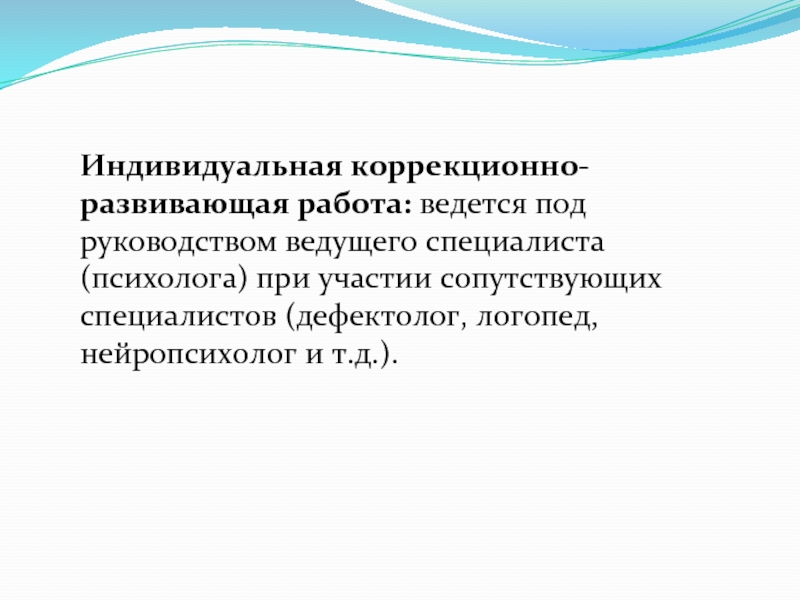 Индивидуальная коррекционно-развивающая работа: ведется под руководством ведущего специалиста (психолога) при участии сопутствующих специалистов (дефектолог, логопед, нейропсихолог и т.д.).